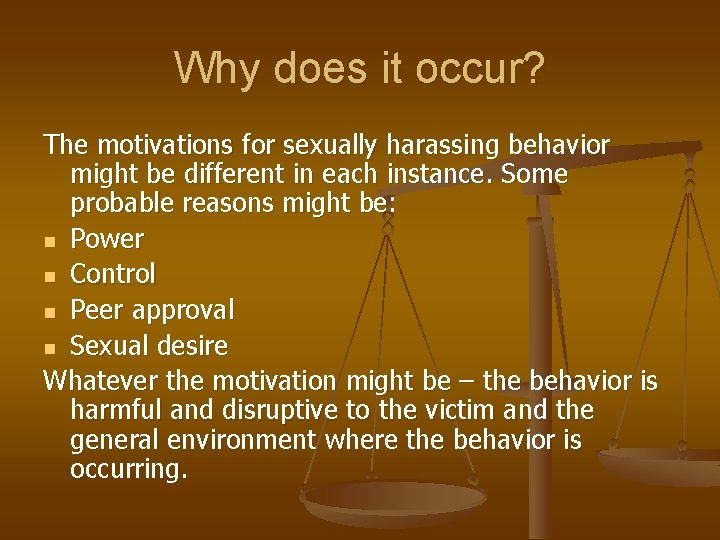 Why does it occur?

The motivations for sexually harassing behavior might be different in each instance. Some probable reasons might be:

- Power
- Control
- Peer approval
- Sexual desire

Whatever the motivation might be – the behavior is harmful and disruptive to the victim and the general environment where the behavior is occurring.